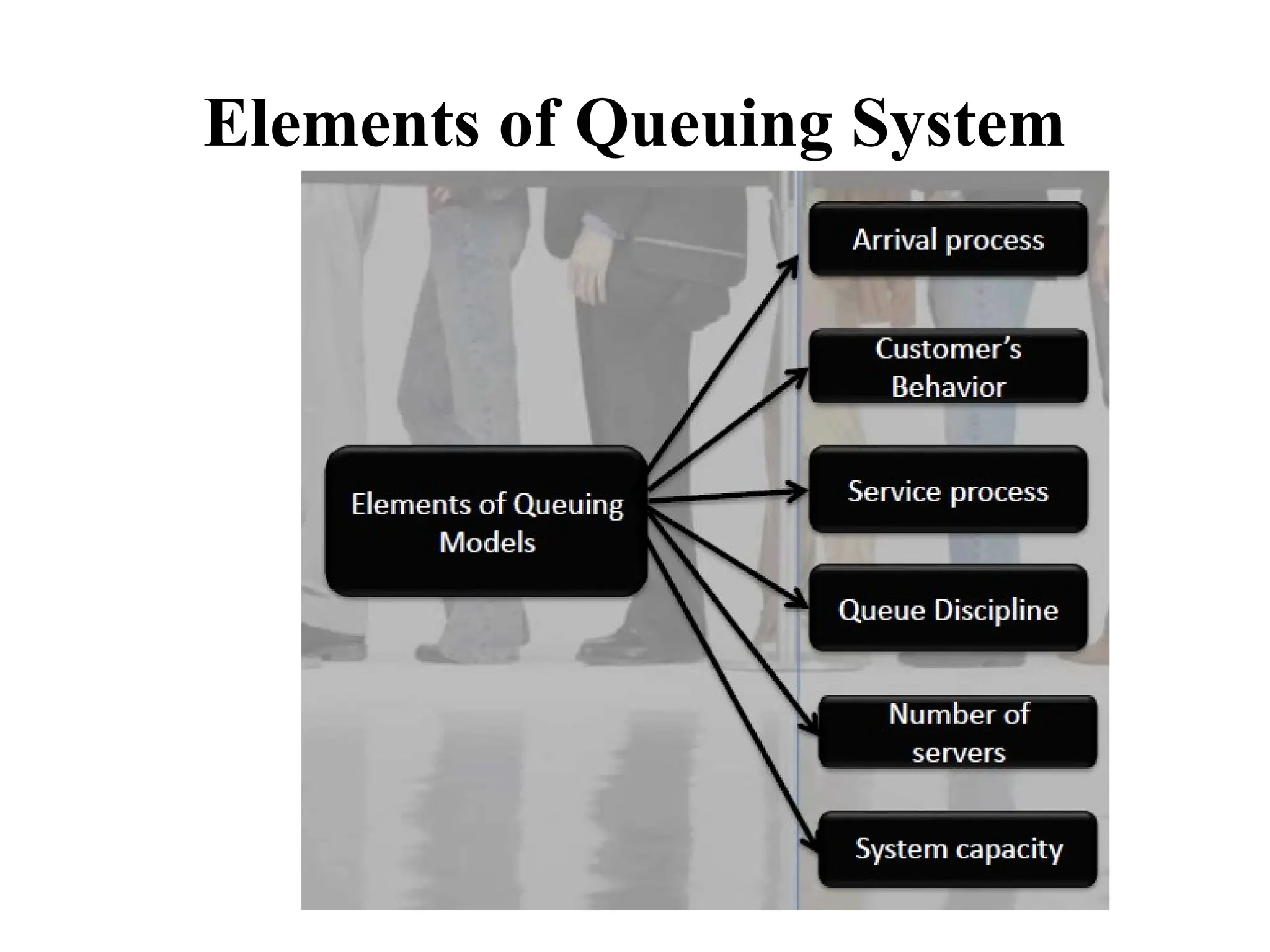 Elements of Queuing System

Elements of Queuing Models

Arrival process

Customer's Behavior

Service process

Queue Discipline

Number of servers

System capacity